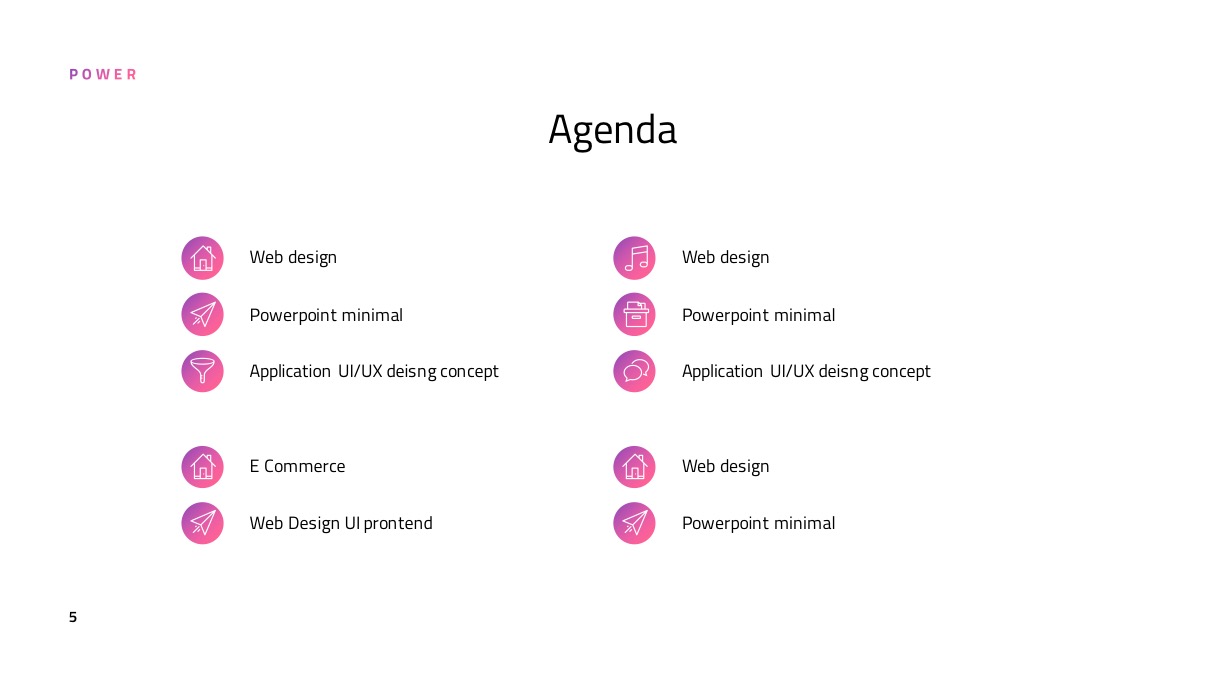 POWER

Agenda

Web design

Powerpoint minimal

Application UI/UX deisng concept

E Commerce

Web Design UI prontend

Web design

Powerpoint minimal

Application UI/UX deisng concept

Web design

Powerpoint minimal

5